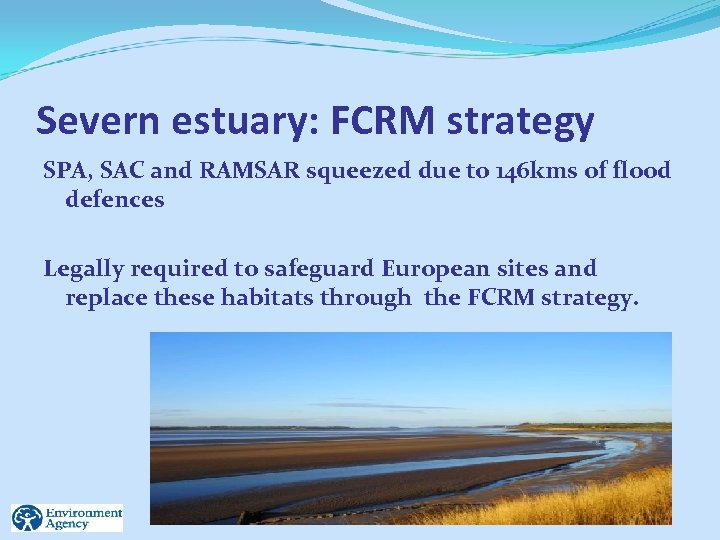 Severn estuary: FCRM strategy

SPA, SAC and RAMSAR squeezed due to 146kms of flood defences

Legally required to safeguard European sites and replace these habitats through the FCRM strategy.

Environment Agency